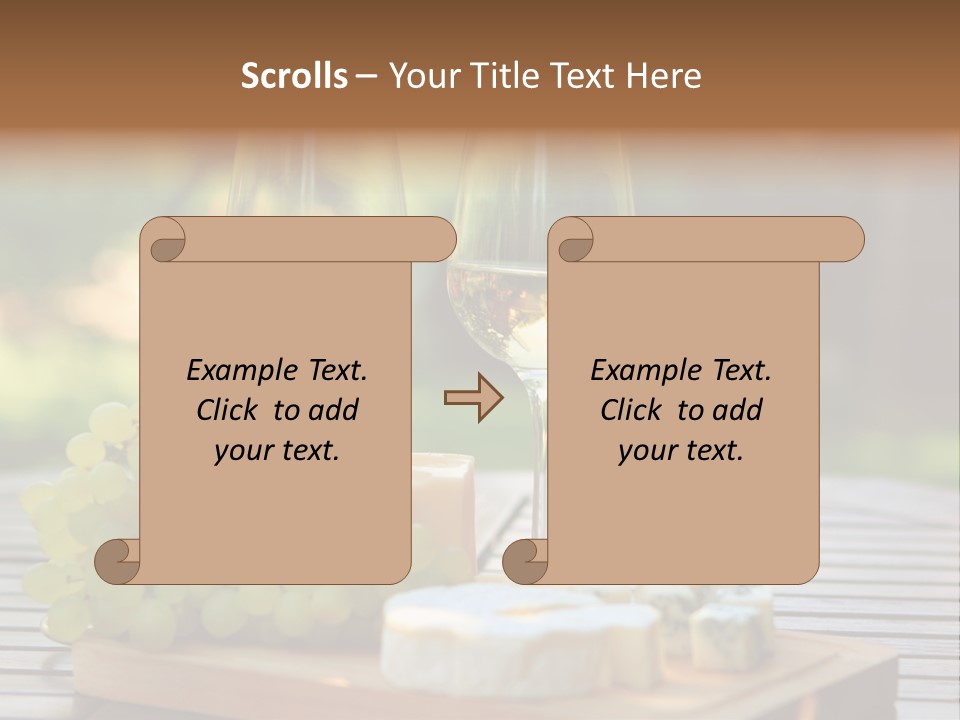 Scrolls – Your Title Text Here

Example Text.
Click to add
your text.

Example Text.
Click to add
your text.